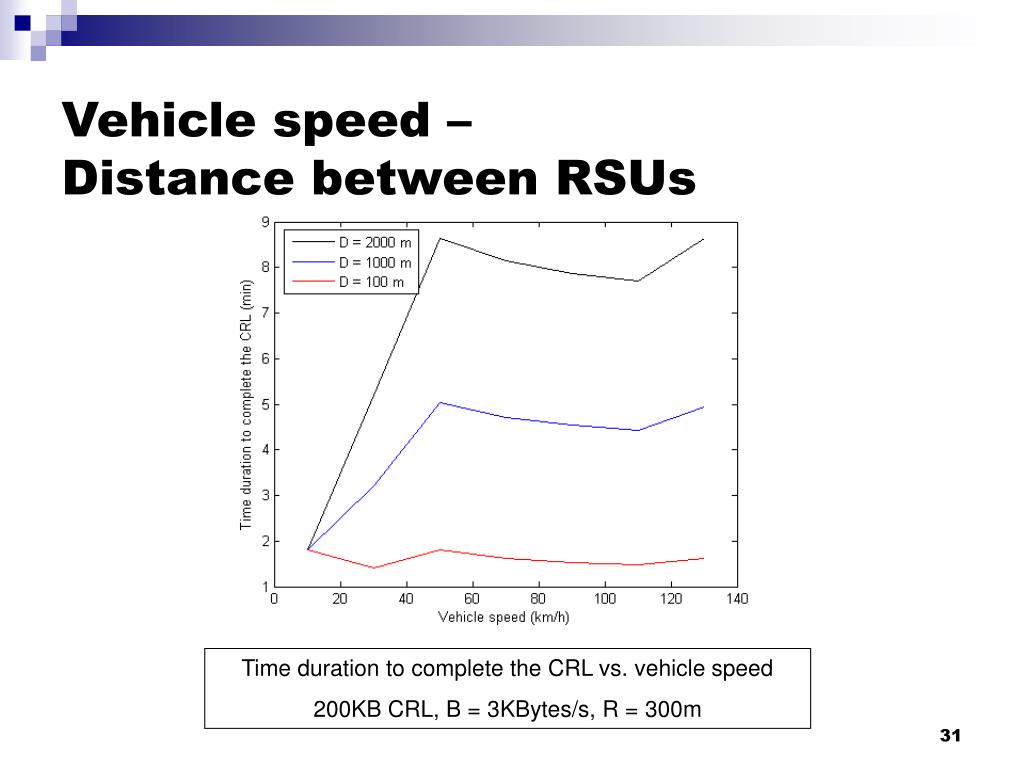 Vehicle speed –
Distance between RSUs

D = 2000 m
D = 1000 m
D = 100 m

Time duration to complete the CRL (min)

9
8
7
6
5
4
3
2
1

0 20 40 60 80 100 120 140

Vehicle speed (km/h)

Time duration to complete the CRL vs. vehicle speed

200KB CRL, B = 3KBytes/s, R = 300m

31